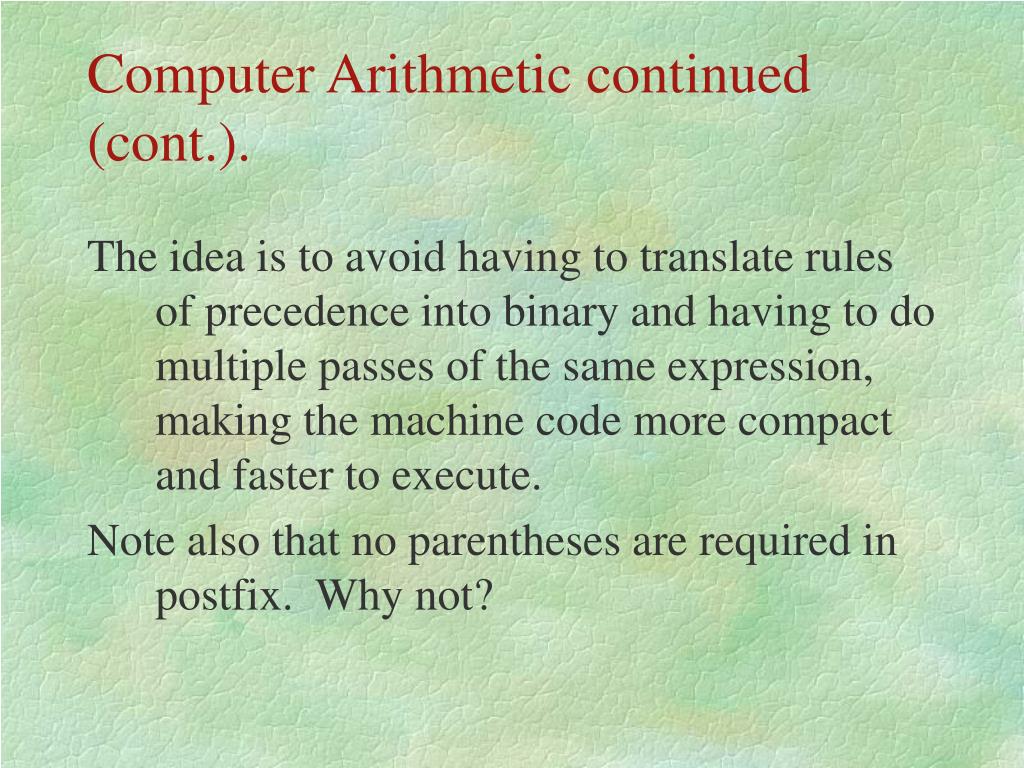 Computer Arithmetic continued (cont.).

The idea is to avoid having to translate rules of precedence into binary and having to do multiple passes of the same expression, making the machine code more compact and faster to execute.

Note also that no parentheses are required in postfix.  Why not?